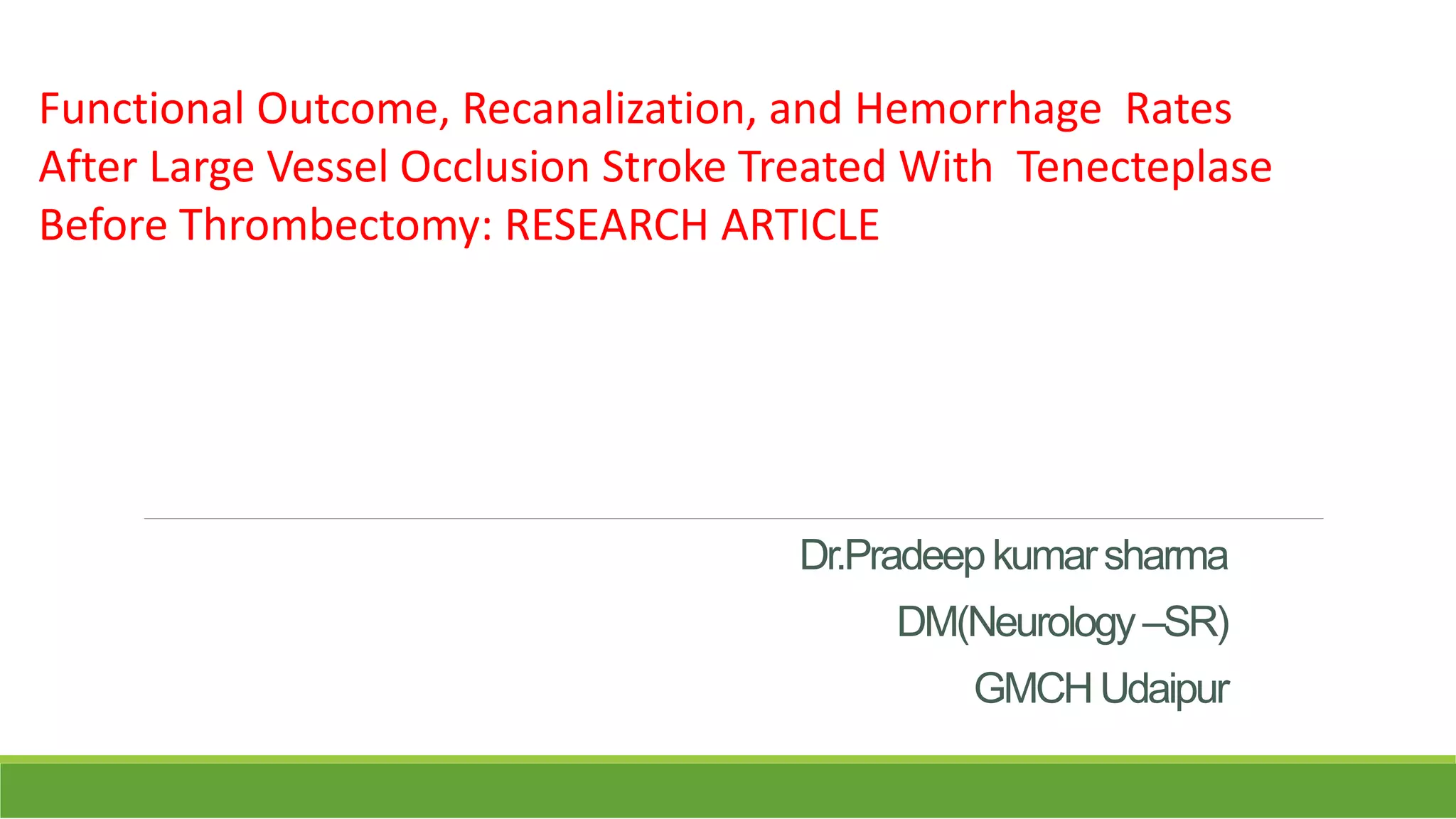 Functional Outcome, Recanalization, and Hemorrhage Rates After Large Vessel Occlusion Stroke Treated With Tenecteplase Before Thrombectomy: RESEARCH ARTICLE

Dr.Pradeep kumar sharma

DM(Neurology –SR)

GMCH Udaipur